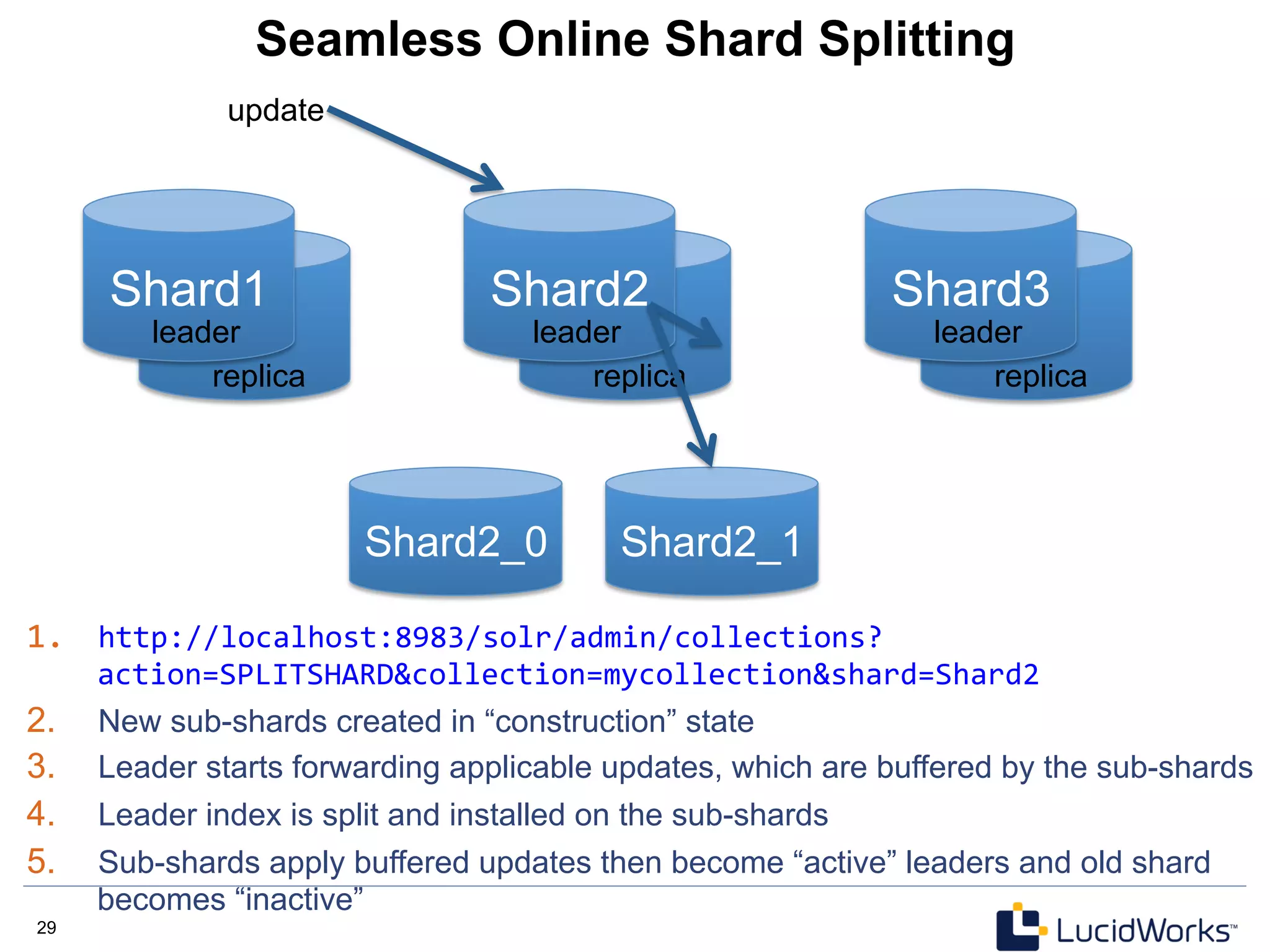 Seamless Online Shard Splitting

update

Shard1
leader
replica

Shard2
leader
replica

Shard3
leader
replica

Shard2_0

Shard2_1

1. http://localhost:8983/solr/admin/collections?action=SPLITSHARD&collection=mycollection&shard=Shard2
2. New sub-shards created in “construction” state
3. Leader starts forwarding applicable updates, which are buffered by the sub-shards
4. Leader index is split and installed on the sub-shards
5. Sub-shards apply buffered updates then become “active” leaders and old shard becomes “inactive”

29

LucidWorks™